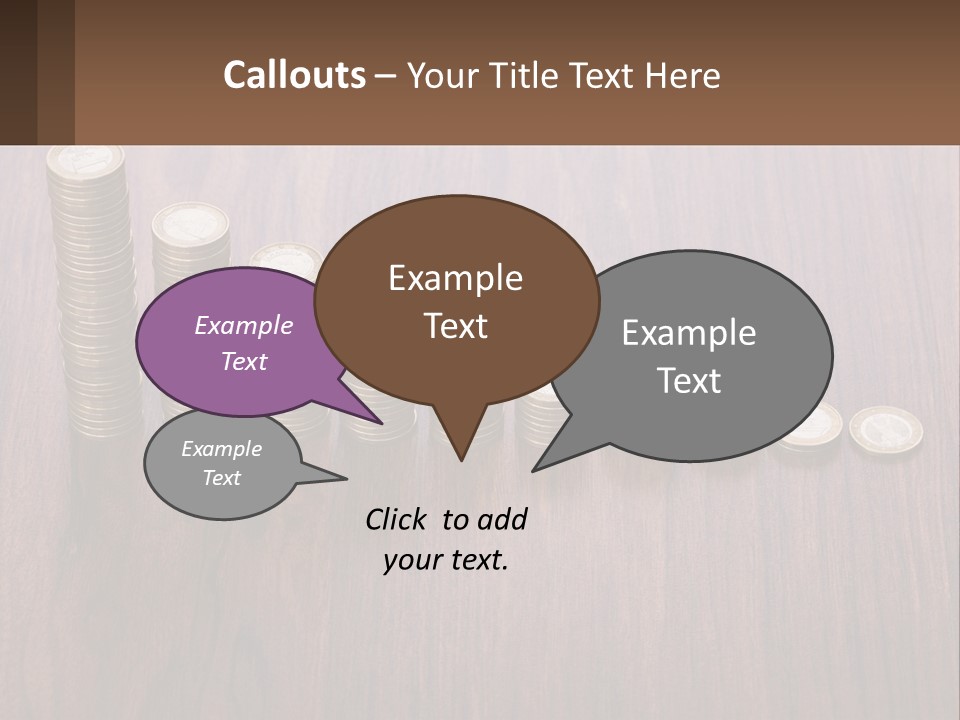 Callouts – Your Title Text Here

Example Text

Example Text

Example Text

Example Text

Click to add your text.